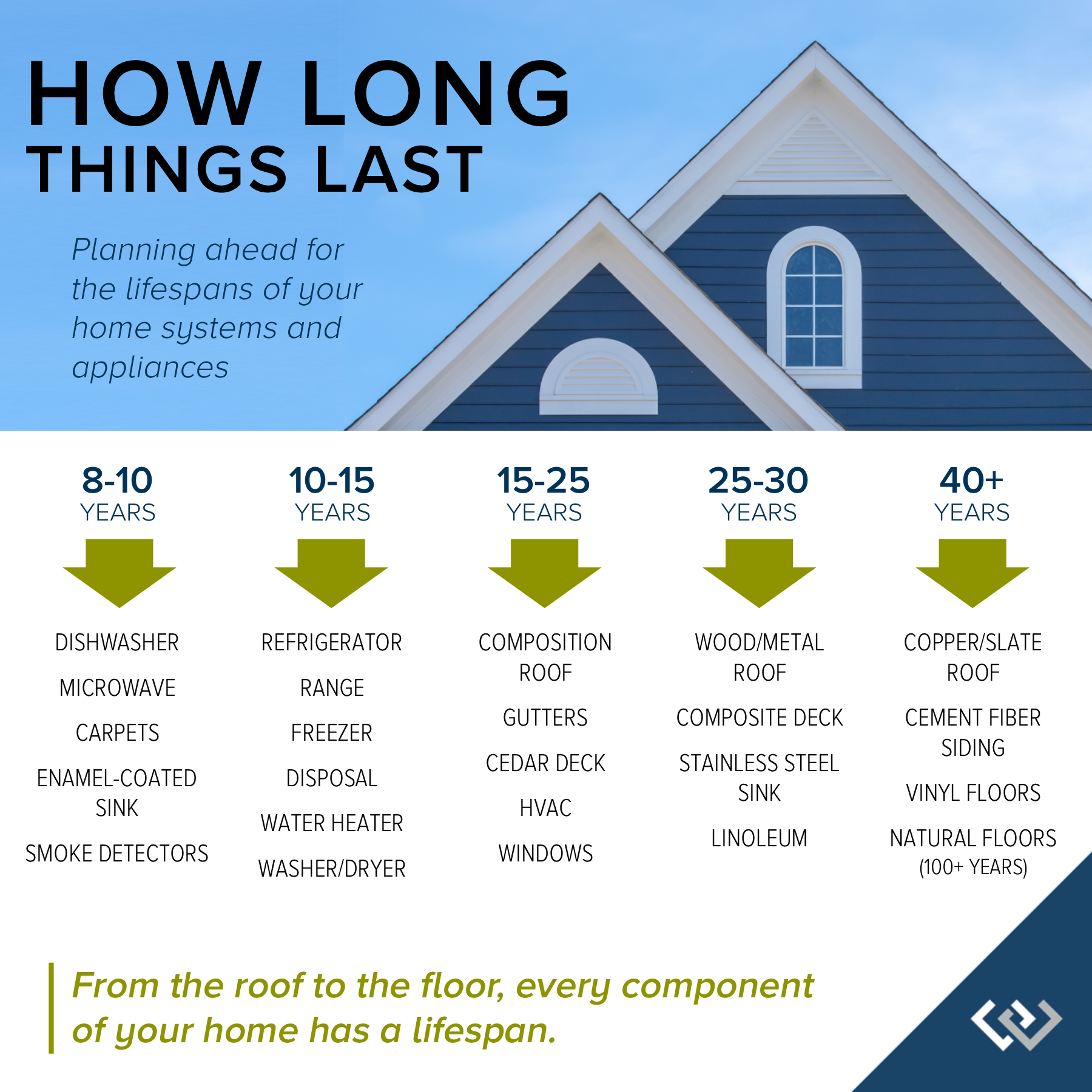 HOW LONG THINGS LAST

Planning ahead for the lifespans of your home systems and appliances

8-10 YEARS

DISHWASHER

MICROWAVE

CARPETS

ENAMEL-COATED SINK

SMOKE DETECTORS

10-15 YEARS

REFRIGERATOR

RANGE

FREEZER

DISPOSAL

WATER HEATER

WASHER/DRYER

15-25 YEARS

COMPOSITION ROOF

GUTTERS

CEDAR DECK

HVAC

WINDOWS

25-30 YEARS

WOOD/METAL ROOF

COMPOSITE DECK

STAINLESS STEEL SINK

LINOLEUM

40+ YEARS

COPPER/SLATE ROOF

CEMENT FIBER SIDING

VINYL FLOORS

NATURAL FLOORS (100+ YEARS)

From the roof to the floor, every component of your home has a lifespan.